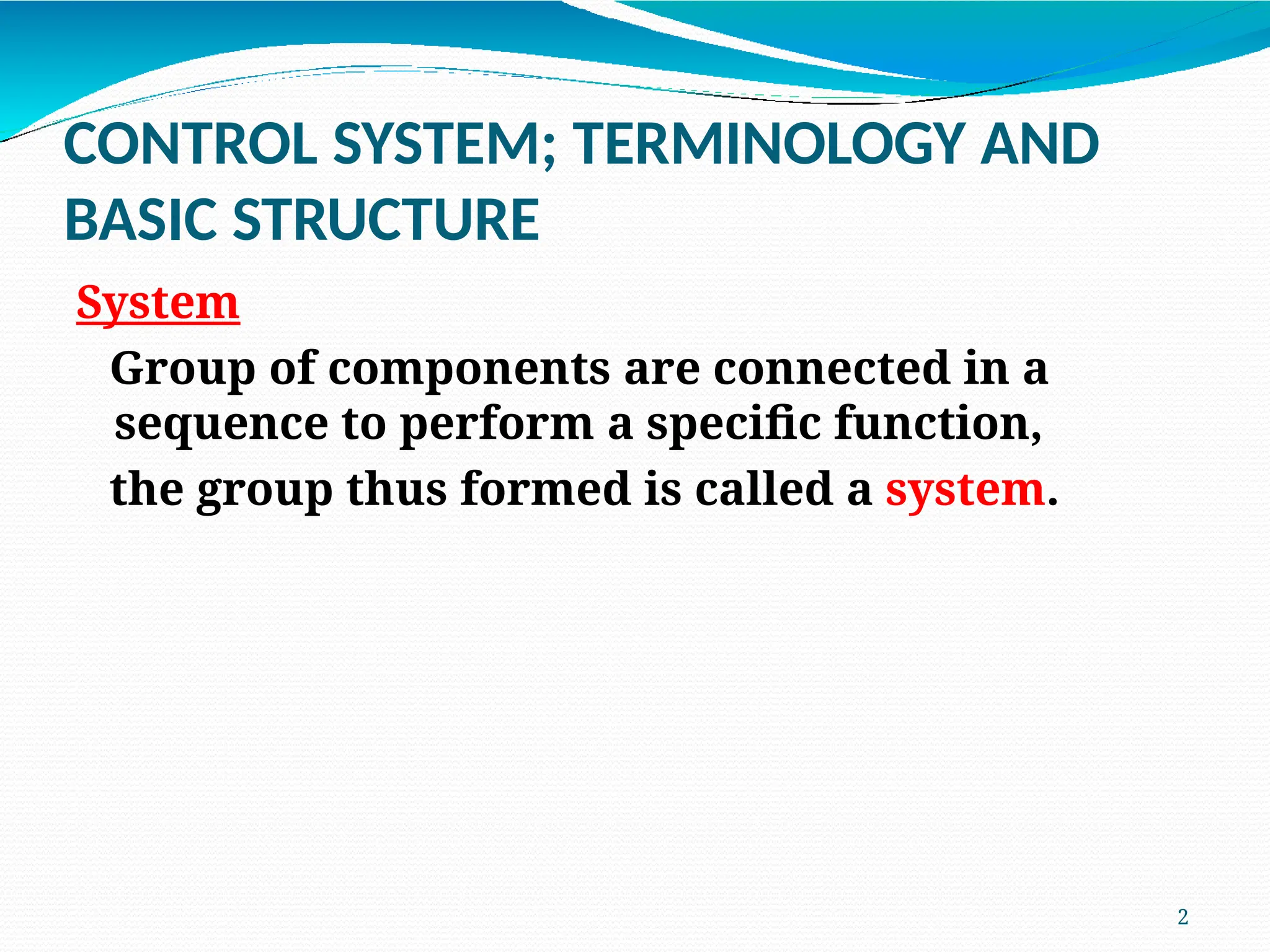 CONTROL SYSTEM; TERMINOLOGY AND BASIC STRUCTURE

System

Group of components are connected in a sequence to perform a specific function, the group thus formed is called a system.

2